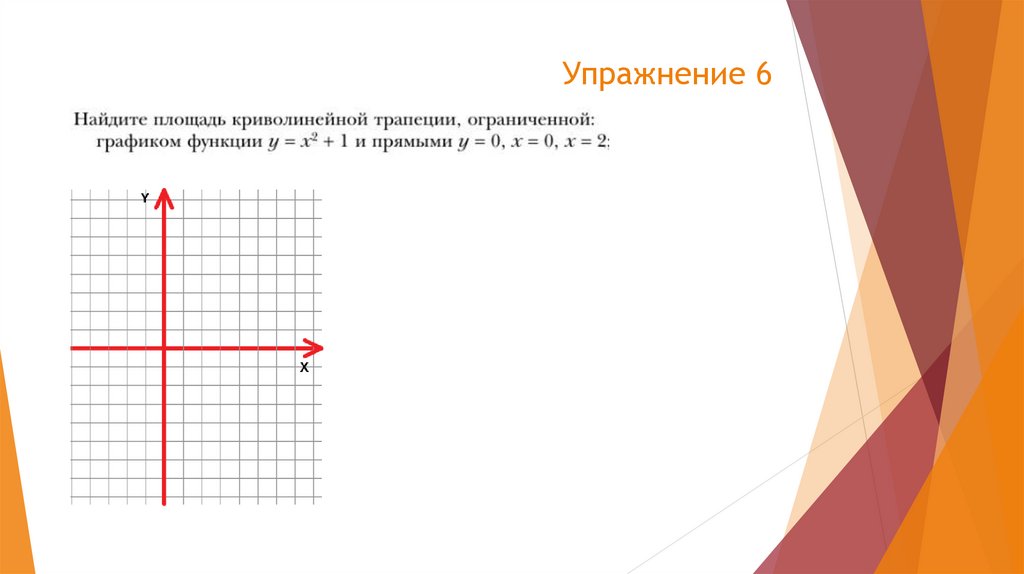 Упражнение 6

Найдите площадь криволинейной трапеции, ограниченной: графиком функции $y = x^2 + 1$ и прямыми $y = 0$, $x = 0$, $x = 2$;

Y

X